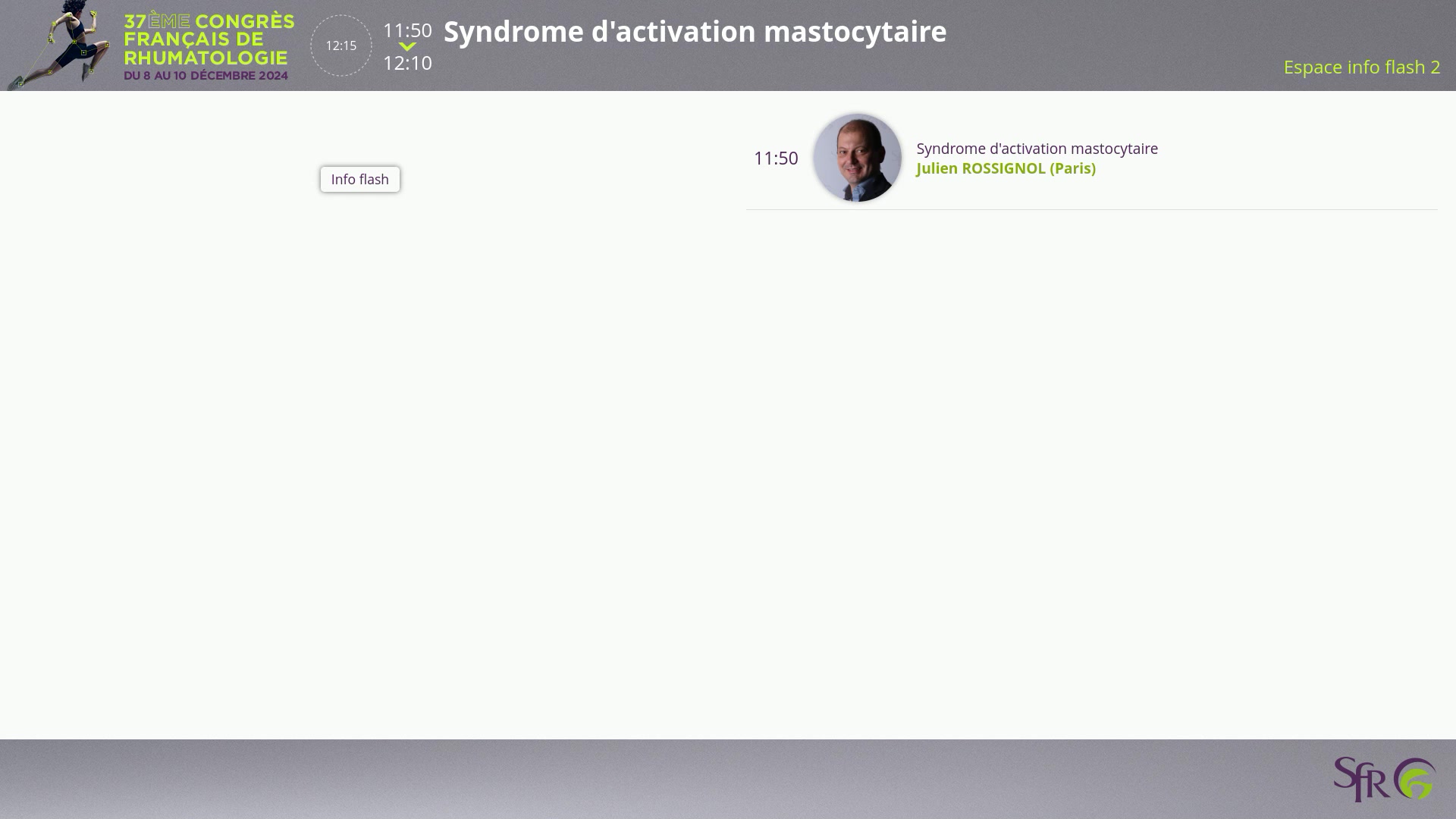 37ÈME CONGRÈS FRANÇAIS DE RHUMATOLOGIE
DU 8 AU 10 DÉCEMBRE 2024

12:15

11:50
12:10

Syndrome d'activation mastocytaire

Espace info flash 2

Info flash

11:50

Syndrome d'activation mastocytaire
Julien ROSSIGNOL (Paris)

SFR